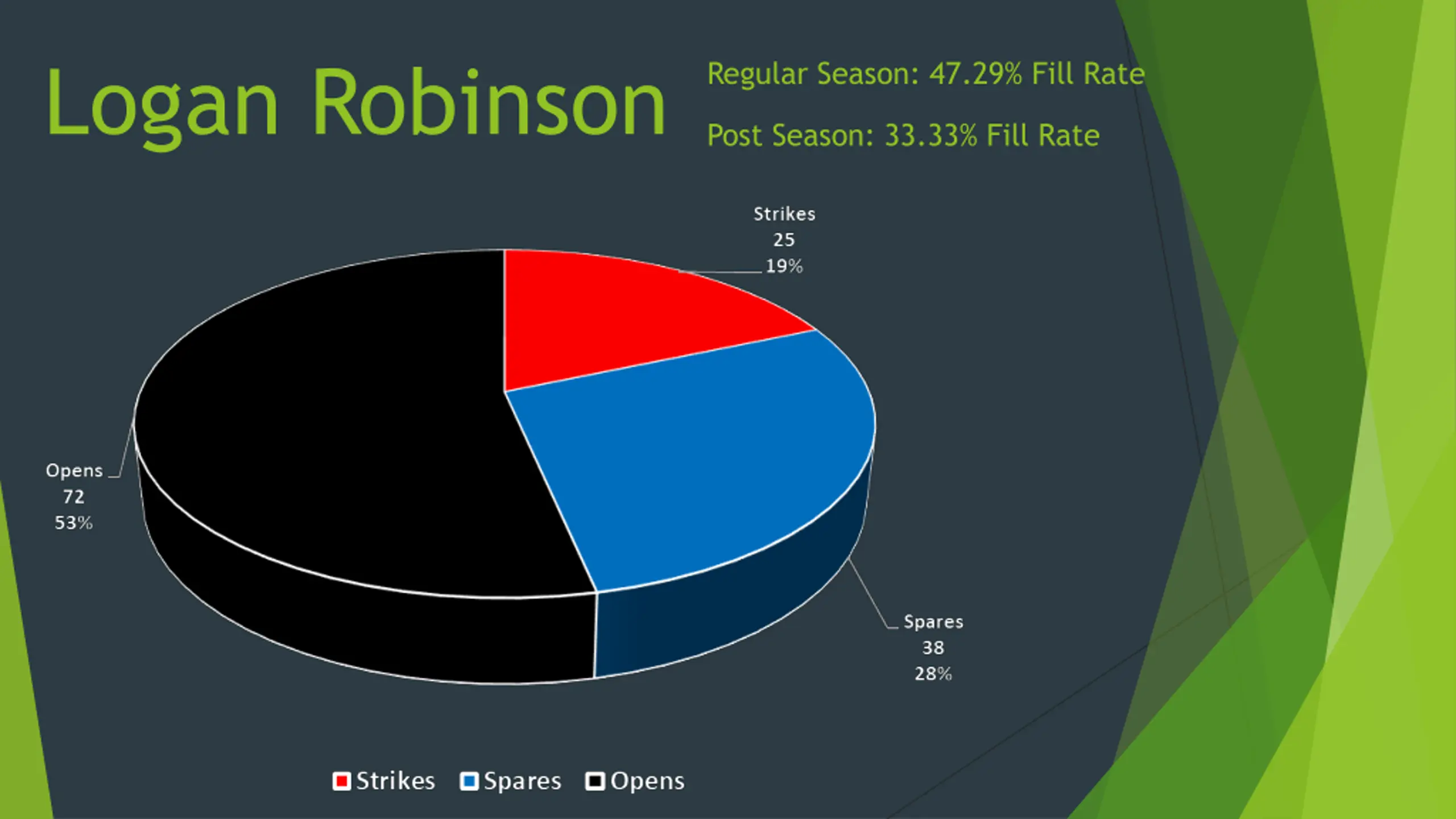 Logan Robinson

Regular Season: 47.29% Fill Rate

Post Season: 33.33% Fill Rate

Strikes
25
19%

Opens
72
53%

Spares
38
28%

Strikes Spares Opens